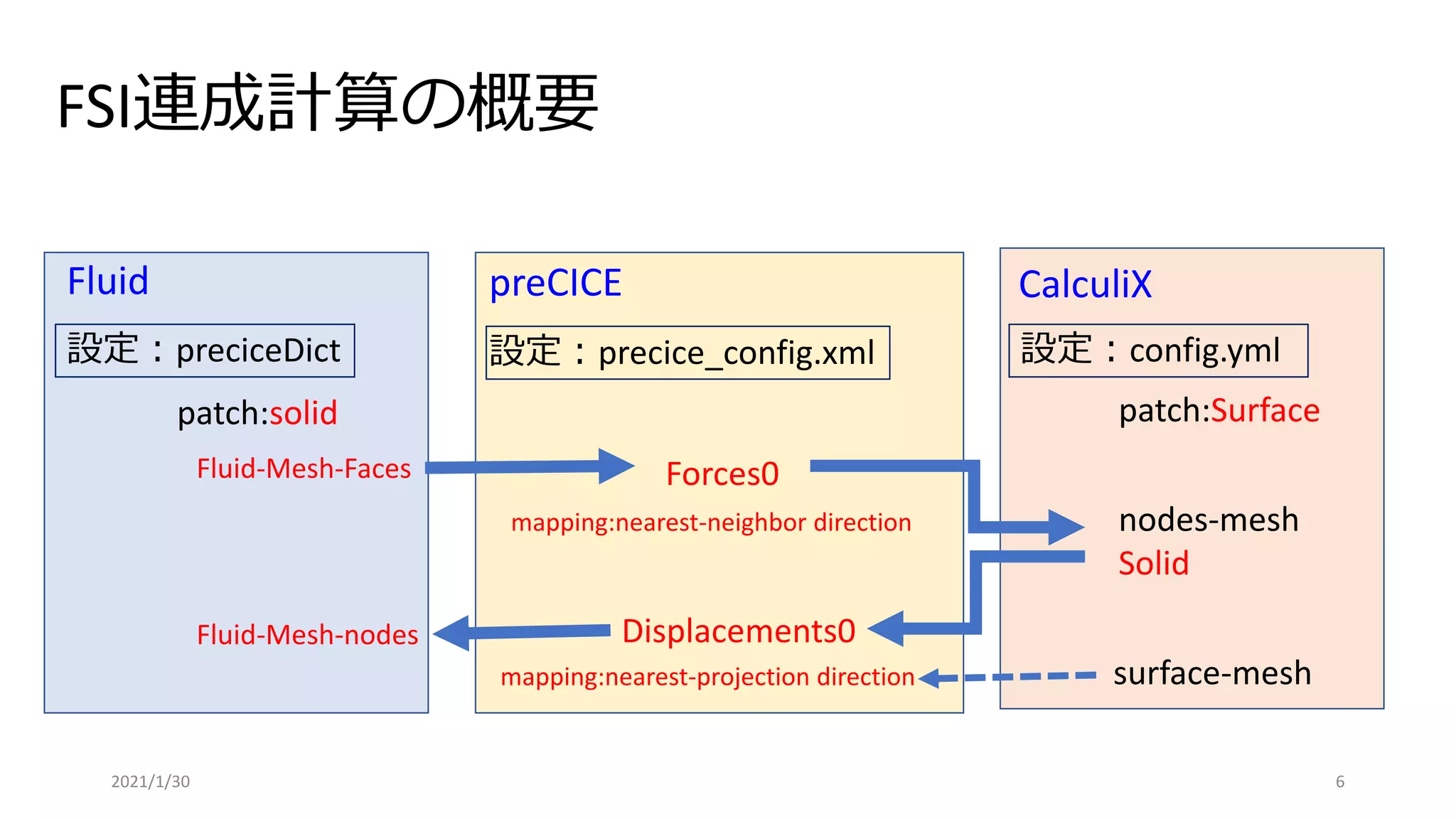 FSI連成計算の概要

Fluid

設定：preciceDict

patch:solid

Fluid-Mesh-Faces

Fluid-Mesh-nodes

preCICE

設定：precice_config.xml

Forces0

mapping:nearest-neighbor direction

Displacements0

mapping:nearest-projection direction

CalculiX

設定：config.yml

patch:Surface

nodes-mesh
Solid

surface-mesh

2021/1/30

6